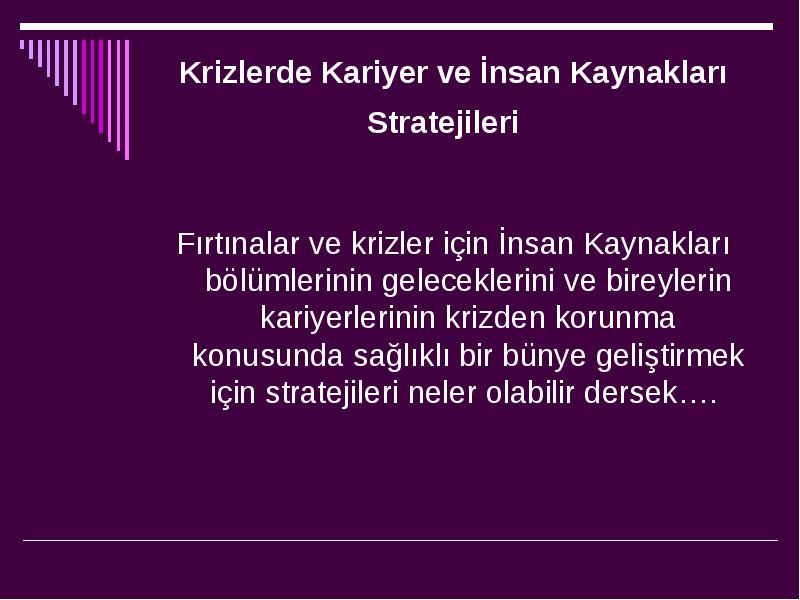 Krizlerde Kariyer ve İnsan Kaynakları Stratejileri

Fırtınalar ve krizler için İnsan Kaynakları bölümlerinin geleceklerini ve bireylerin kariyerlerinin krizden korunma konusunda sağlıklı bir bünye geliştirmek için stratejileri neler olabilir dersek….